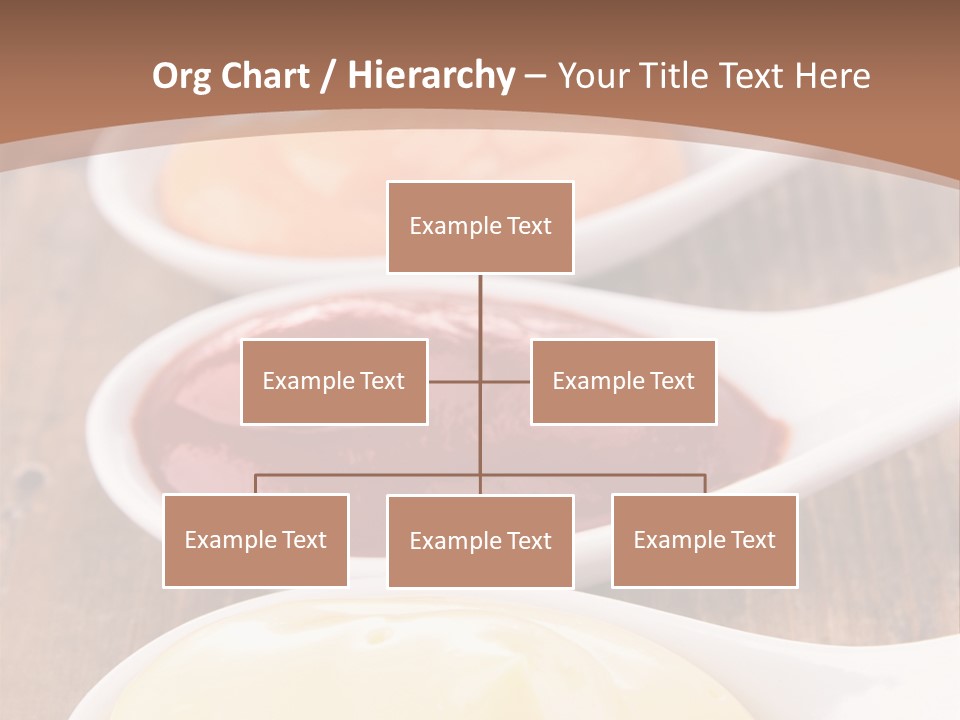 Org Chart / Hierarchy – Your Title Text Here

Example Text

Example Text

Example Text

Example Text

Example Text

Example Text